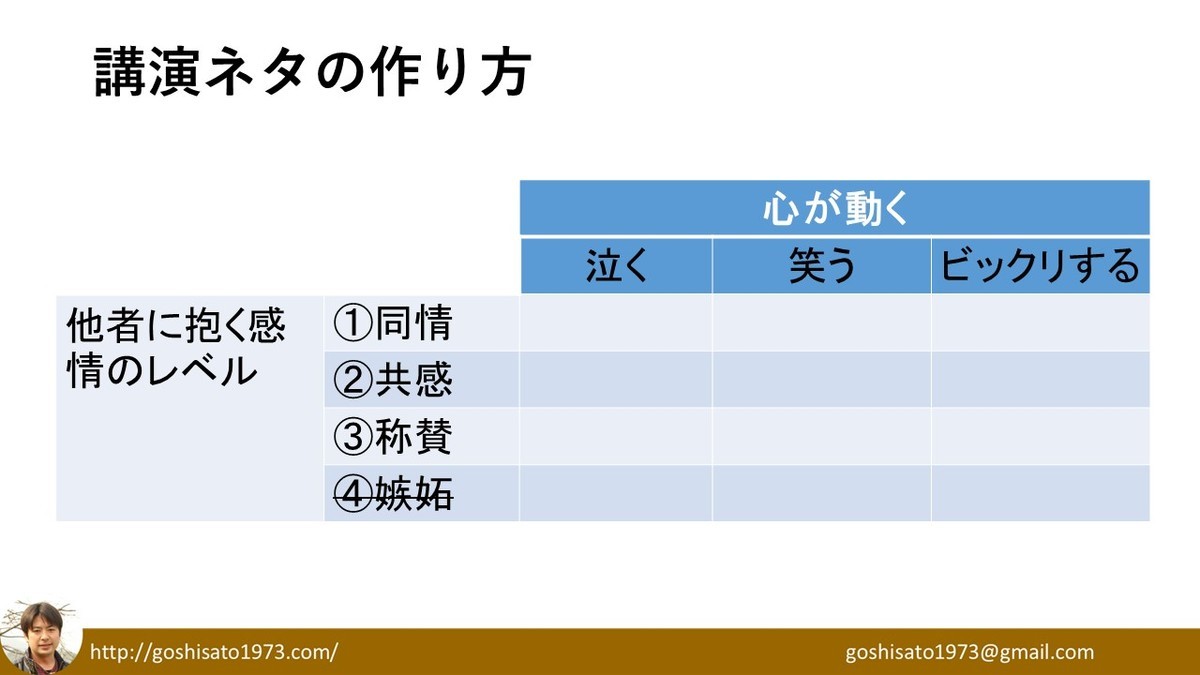 講演ネタの作り方

| | | 心が動く | | |
|---|---|---|---|---|
| | | 泣く | 笑う | ビックリする |
| 他者に抱く感情のレベル | ①同情 | | | |
| | ②共感 | | | |
| | ③称賛 | | | |
| | ~~④嫉妬~~ | | | |

http://goshisato1973.com/

goshisato1973@gmail.com